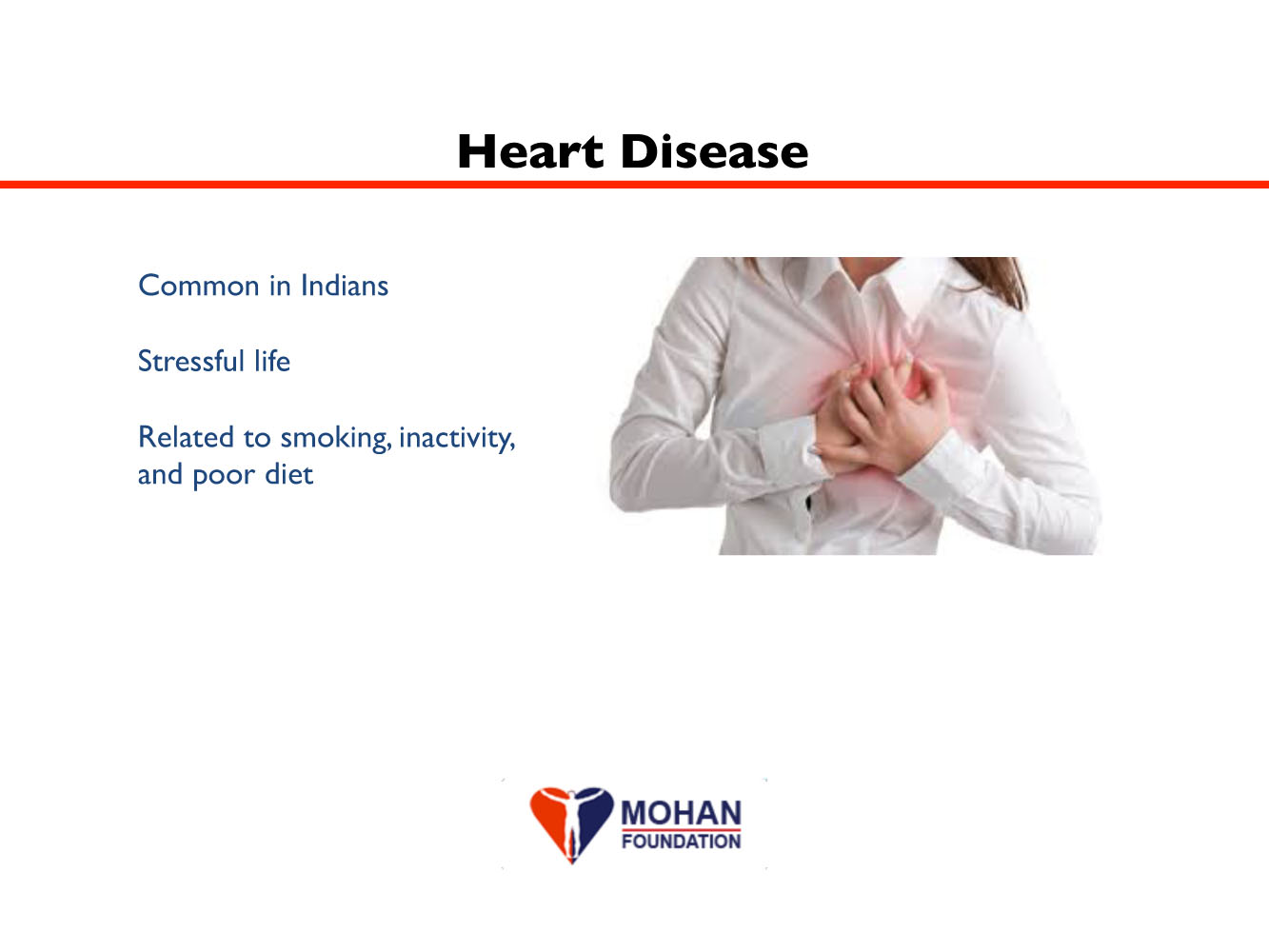 Heart Disease

Common in Indians

Stressful life

Related to smoking, inactivity, and poor diet

MOHAN
FOUNDATION